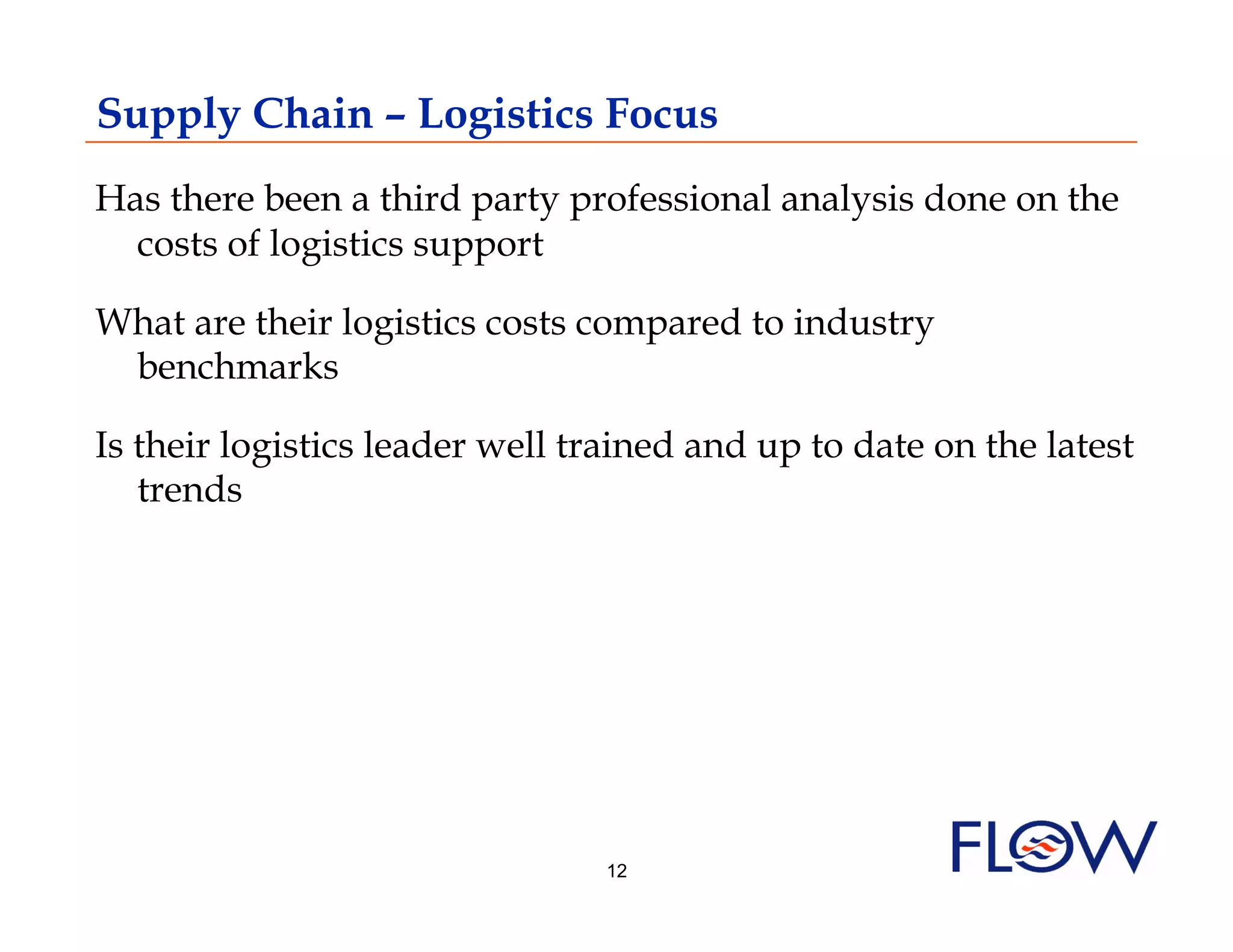 Supply Chain – Logistics Focus

Has there been a third party professional analysis done on the costs of logistics support

What are their logistics costs compared to industry benchmarks

Is their logistics leader well trained and up to date on the latest trends

12

FLOW